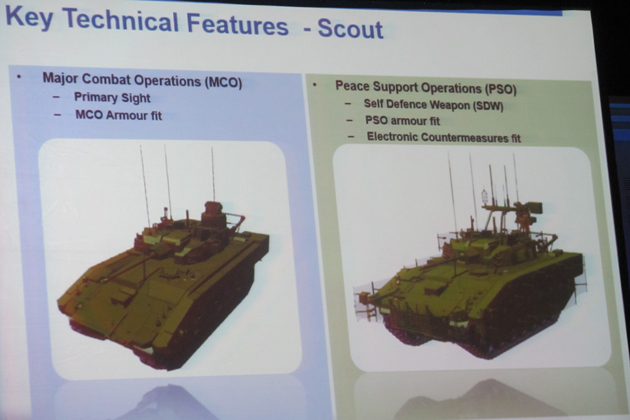 Key Technical Features - Scout

• Major Combat Operations (MCO)
– Primary Sight
– MCO Armour fit

• Peace Support Operations (PSO)
– Self Defence Weapon (SDW)
– PSO armour fit
– Electronic Countermeasures fit